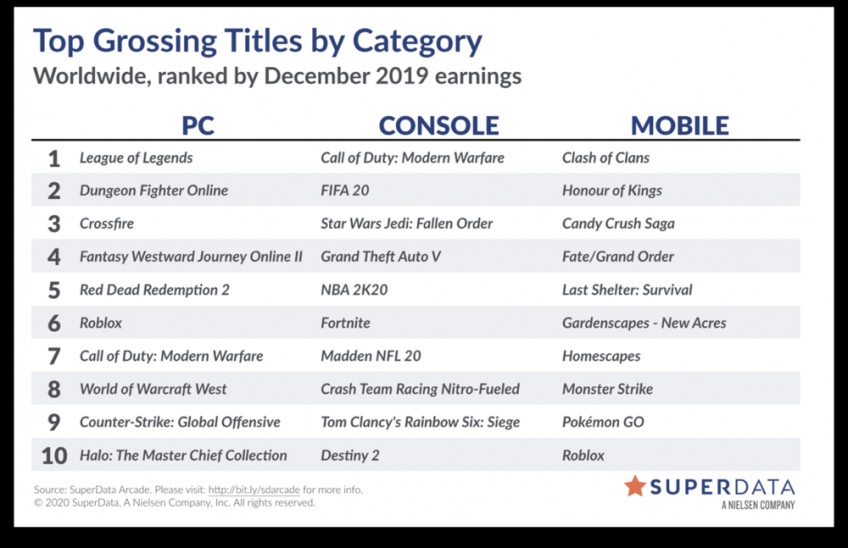 Top Grossing Titles by Category
Worldwide, ranked by December 2019 earnings

| | PC | CONSOLE | MOBILE |
|---|---|---|---|
| 1 | League of Legends | Call of Duty: Modern Warfare | Clash of Clans |
| 2 | Dungeon Fighter Online | FIFA 20 | Honour of Kings |
| 3 | Crossfire | Star Wars Jedi: Fallen Order | Candy Crush Saga |
| 4 | Fantasy Westward Journey Online II | Grand Theft Auto V | Fate/Grand Order |
| 5 | Red Dead Redemption 2 | NBA 2K20 | Last Shelter: Survival |
| 6 | Roblox | Fortnite | Gardenscapes - New Acres |
| 7 | Call of Duty: Modern Warfare | Madden NFL 20 | Homescapes |
| 8 | World of Warcraft West | Crash Team Racing Nitro-Fueled | Monster Strike |
| 9 | Counter-Strike: Global Offensive | Tom Clancy's Rainbow Six: Siege | Pokémon GO |
| 10 | Halo: The Master Chief Collection | Destiny 2 | Roblox |

Source: SuperData Arcade. Please visit: http://bit.ly/sdarcade for more info.
© 2020 SuperData, A Nielsen Company, Inc. All rights reserved.

SUPERDATA
A NIELSEN COMPANY